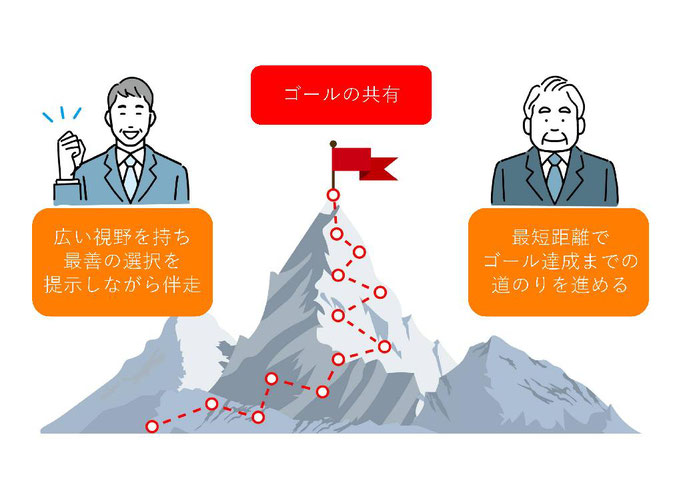 ゴールの共有

広い視野を持ち
最善の選択を
提示しながら伴走

最短距離で
ゴール達成までの
道のりを進める